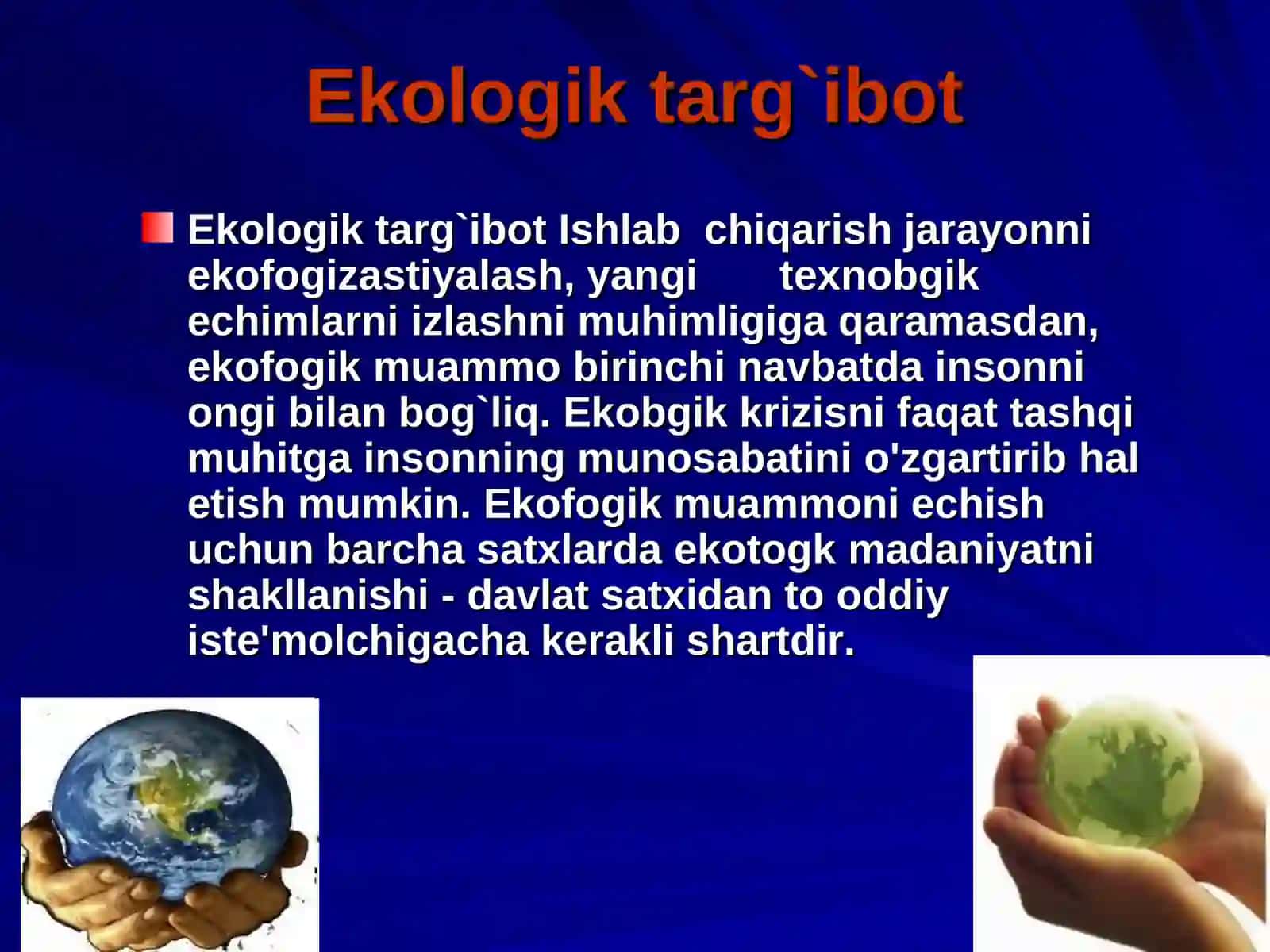 Ekologik targ`ibot

Ekologik targ`ibot Ishlab chiqarish jarayonni ekofogizastiyalash, yangi texnobgik echimlarni izlashni muhimligiga qaramasdan, ekofogik muammo birinchi navbatda insonni ongi bilan bog`liq. Ekobgik krizisni faqat tashqi muhitga insonning munosabatini o'zgartirib hal etish mumkin. Ekofogik muammoni echish uchun barcha satxlarda ekotogk madaniyatni shakllanishi - davlat satxidan to oddiy iste'molchigacha kerakli shartdir.